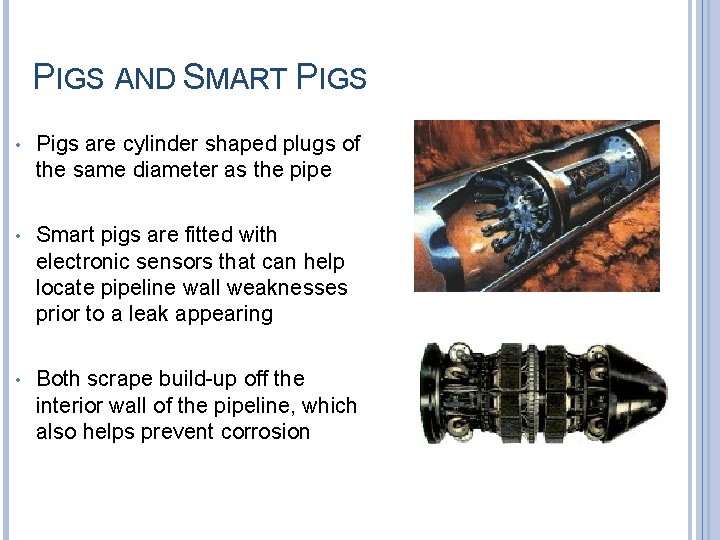 PIGS AND SMART PIGS

• Pigs are cylinder shaped plugs of the same diameter as the pipe

• Smart pigs are fitted with electronic sensors that can help locate pipeline wall weaknesses prior to a leak appearing

• Both scrape build-up off the interior wall of the pipeline, which also helps prevent corrosion